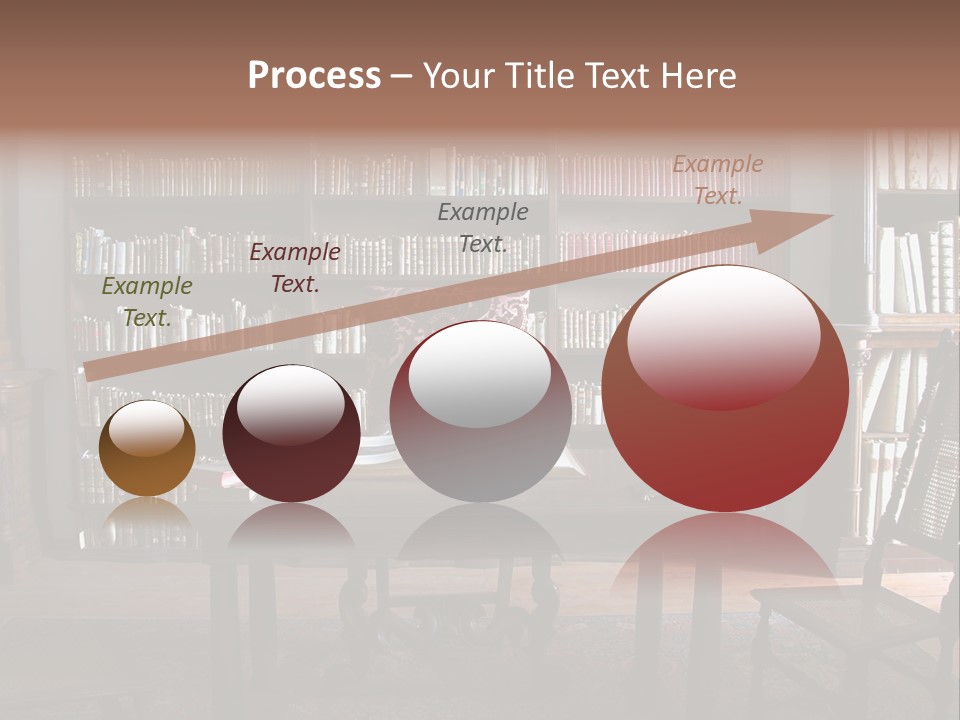 Process – Your Title Text Here

Example Text.

Example Text.

Example Text.

Example Text.